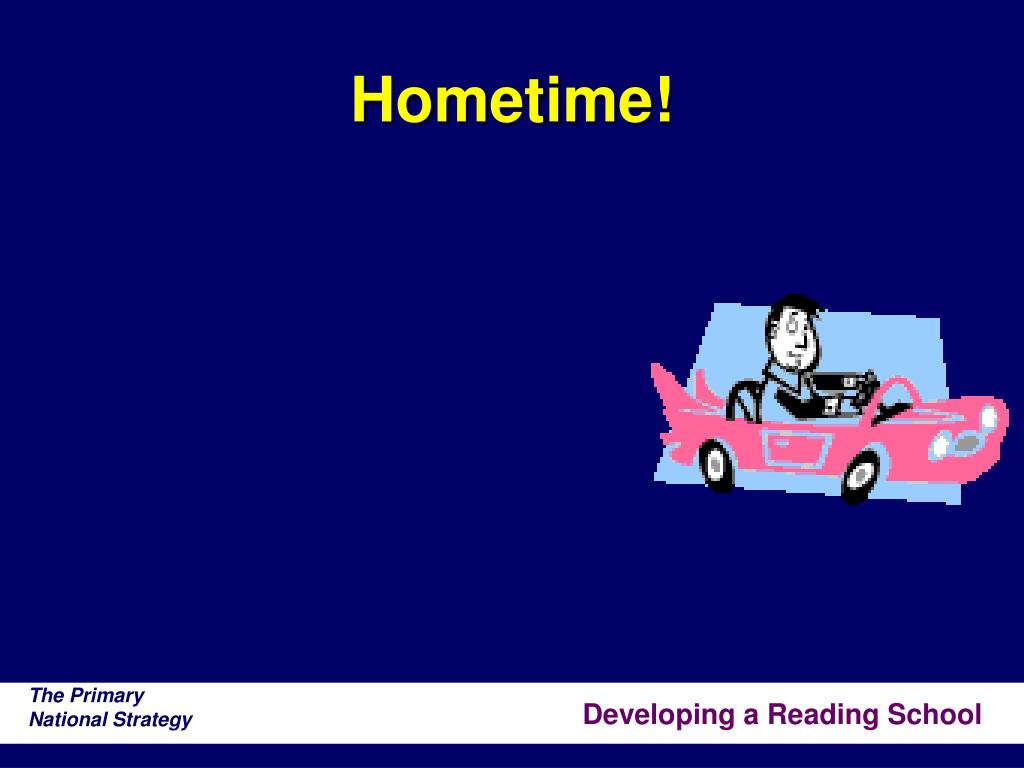 Hometime!

The Primary
National Strategy

Developing a Reading School